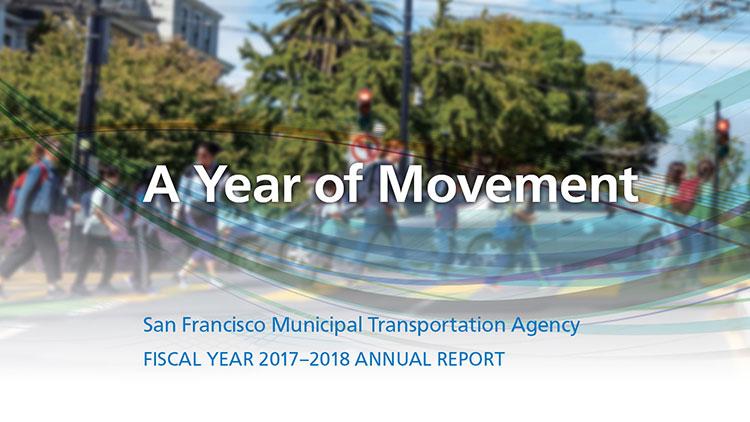 A Year of Movement

San Francisco Municipal Transportation Agency
FISCAL YEAR 2017–2018 ANNUAL REPORT